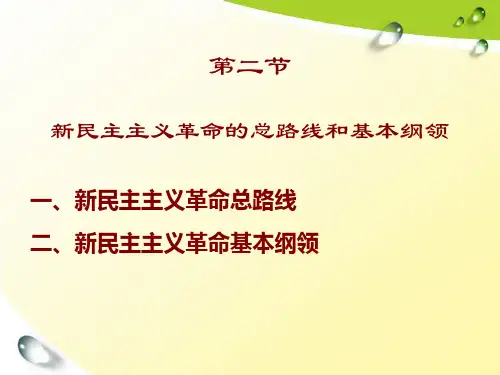 第二节

新民主主义革命的总路线和基本纲领

一、新民主主义革命总路线

二、新民主主义革命基本纲领